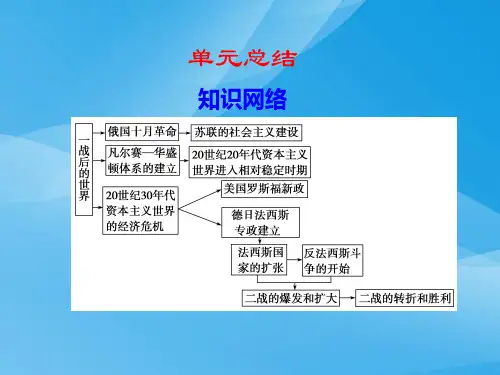 单元总结

知识网络

一战后的世界

俄国十月革命

苏联的社会主义建设

凡尔赛—华盛顿体系的建立

20世纪20年代资本主义世界进入相对稳定时期

20世纪30年代资本主义世界的经济危机

美国罗斯福新政

德日法西斯专政建立

法西斯国家的扩张

反法西斯斗争的开始

二战的爆发和扩大

二战的转折和胜利